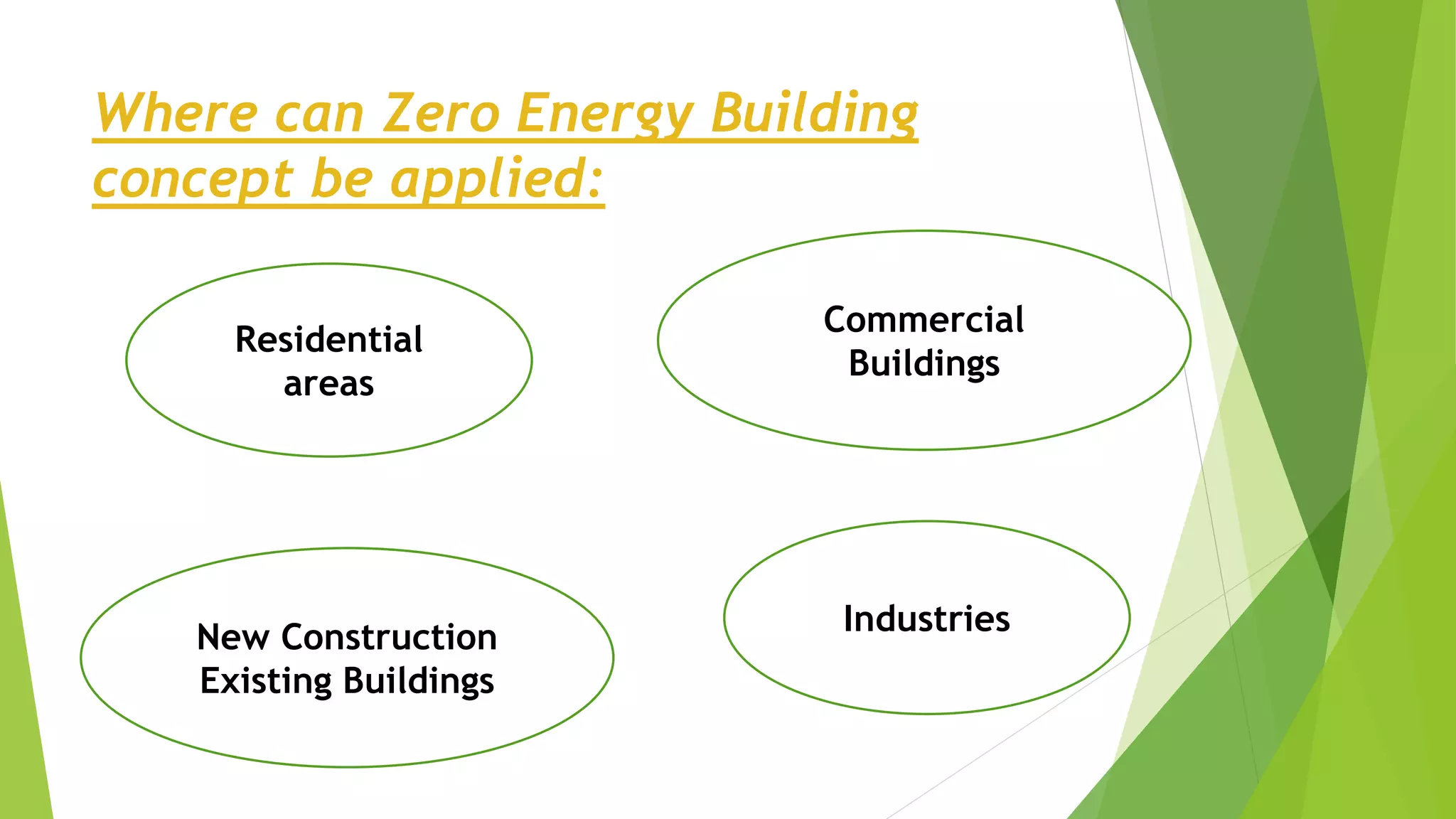 Where can Zero Energy Building concept be applied:

Residential areas

Commercial Buildings

New Construction
Existing Buildings

Industries